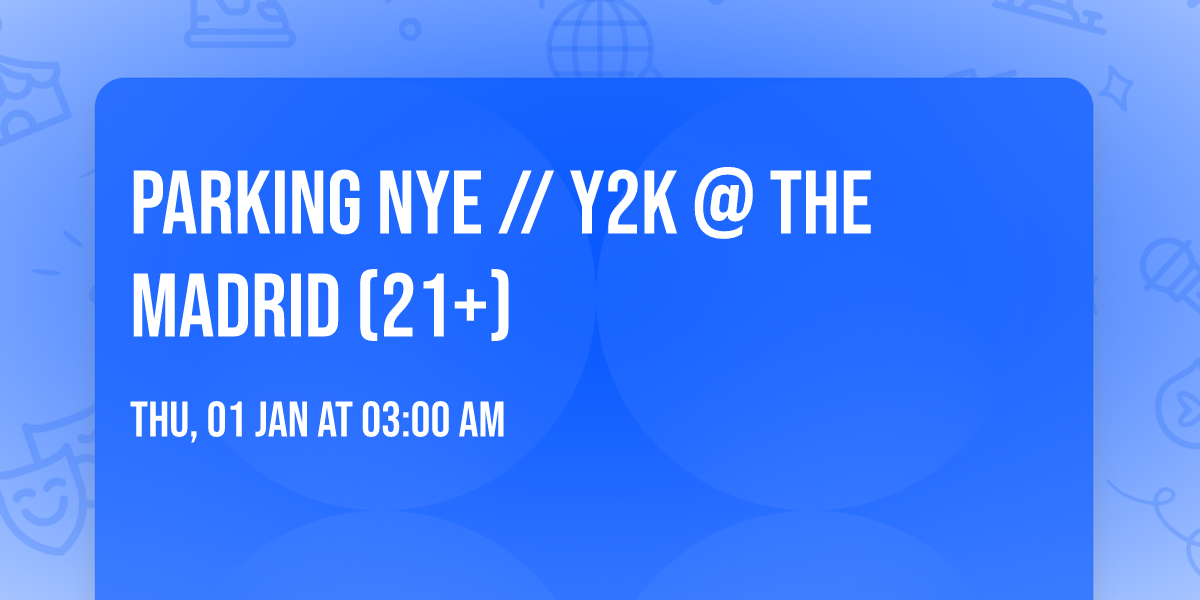 PARKING NYE // Y2K @ THE MADRID (21+)

THU, 01 JAN AT 03:00 AM